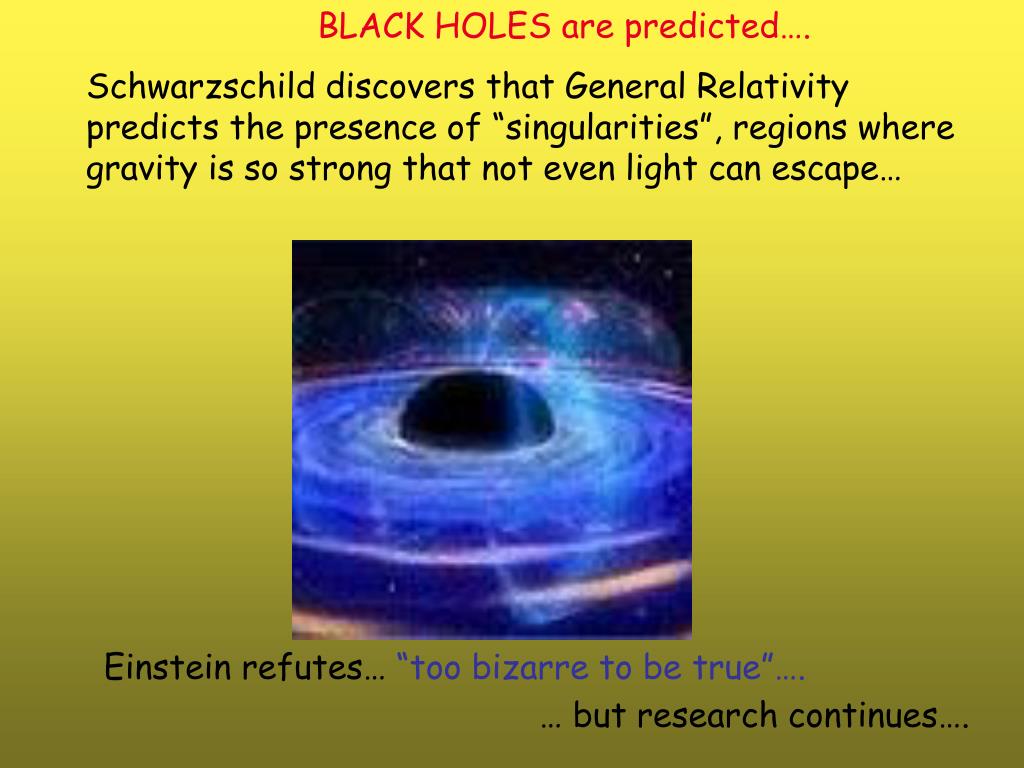 BLACK HOLES are predicted….

Schwarzschild discovers that General Relativity predicts the presence of “singularities”, regions where gravity is so strong that not even light can escape…

Einstein refutes… “too bizarre to be true”….

… but research continues….